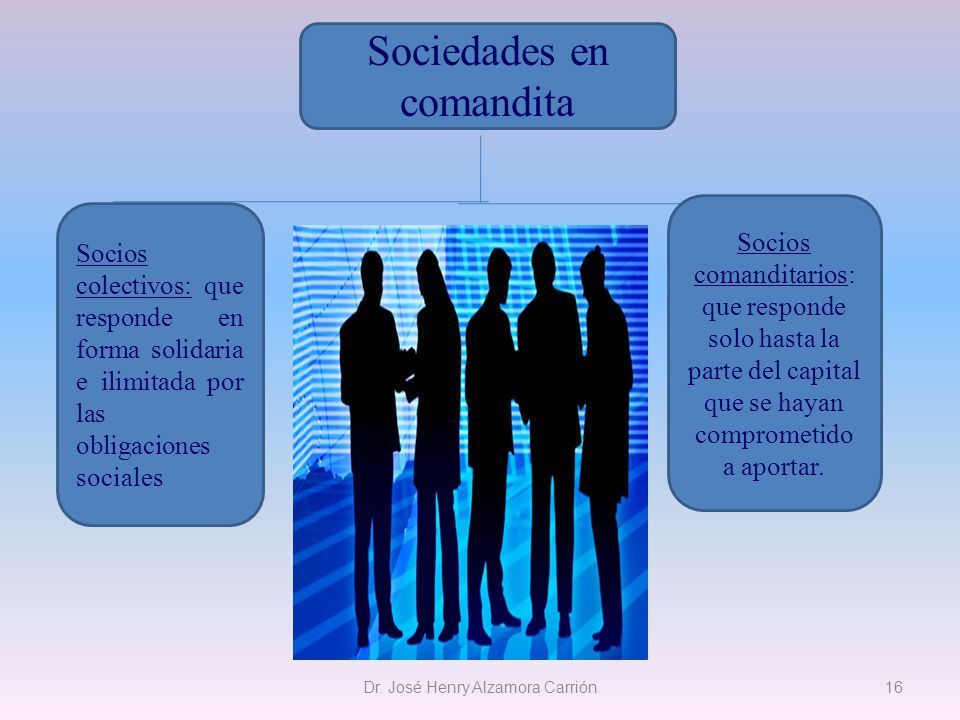 Sociedades en comandita

Socios colectivos: que responde en forma solidaria e ilimitada por las obligaciones sociales

Socios comanditarios: que responde solo hasta la parte del capital que se hayan comprometido a aportar.

Dr. José Henry Alzamora Carrión

16